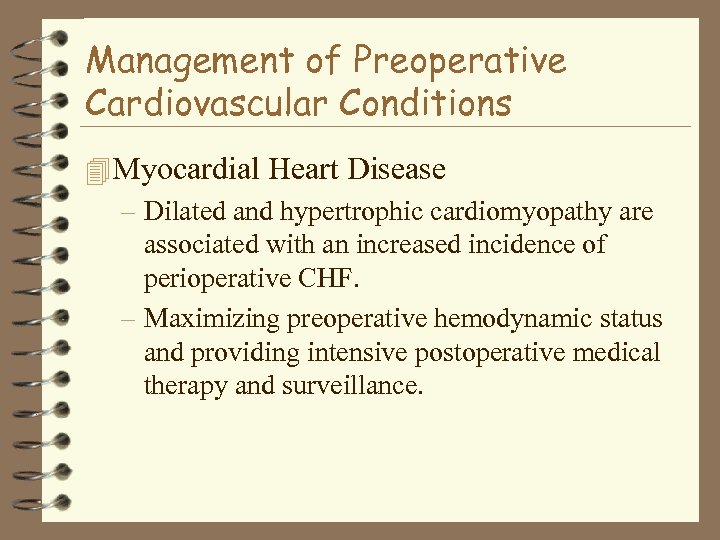 Management of Preoperative Cardiovascular Conditions

Myocardial Heart Disease

– Dilated and hypertrophic cardiomyopathy are associated with an increased incidence of perioperative CHF.

– Maximizing preoperative hemodynamic status and providing intensive postoperative medical therapy and surveillance.